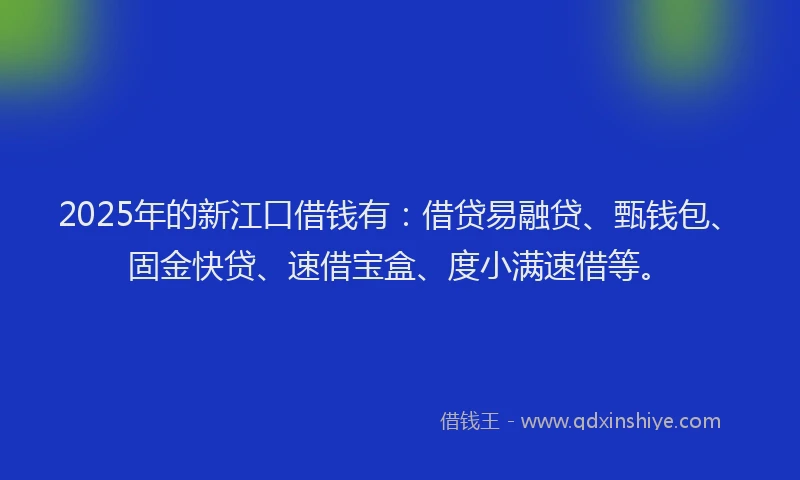 2025年的新江口借钱有：借贷易融贷、甄钱包、固金快贷、速借宝盒、度小满速借等。

借钱王 - www.qdxinshiye.com